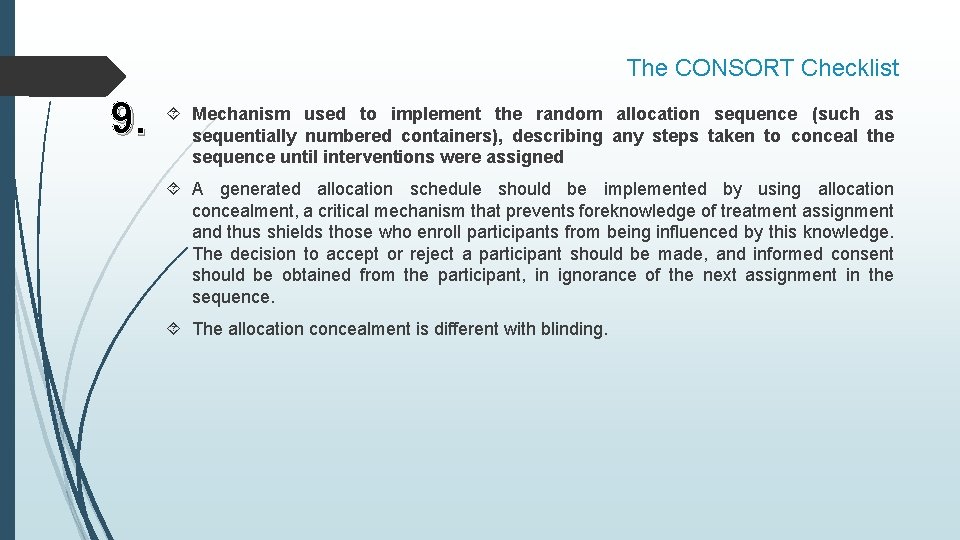 The CONSORT Checklist

9.

Mechanism used to implement the random allocation sequence (such as sequentially numbered containers), describing any steps taken to conceal the sequence until interventions were assigned

A generated allocation schedule should be implemented by using allocation concealment, a critical mechanism that prevents foreknowledge of treatment assignment and thus shields those who enroll participants from being influenced by this knowledge. The decision to accept or reject a participant should be made, and informed consent should be obtained from the participant, in ignorance of the next assignment in the sequence.

The allocation concealment is different with blinding.